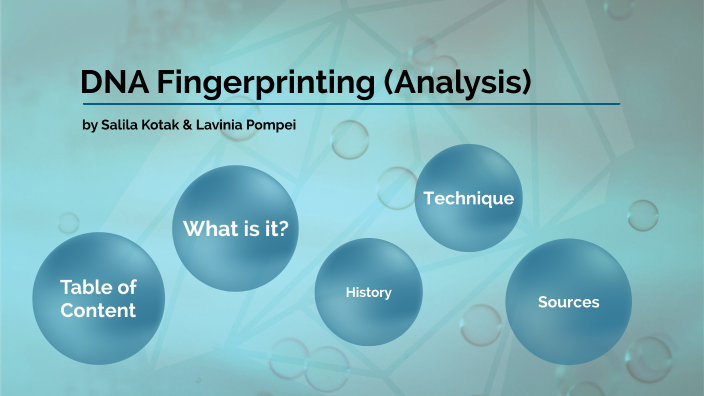 DNA Fingerprinting (Analysis)

by Salila Kotak & Lavinia Pompei

Table of Content

What is it?

History

Technique

Sources